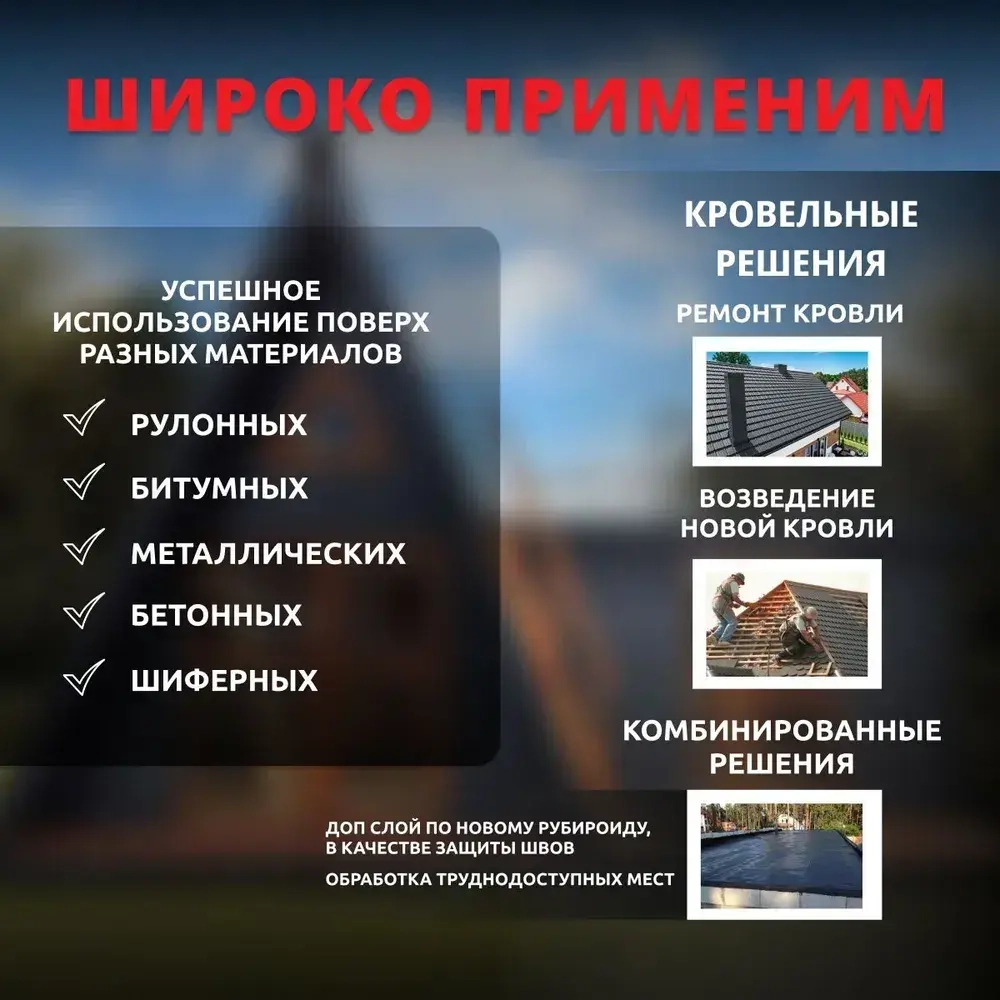 ШИРОКО ПРИМЕНИМ

УСПЕШНОЕ ИСПОЛЬЗОВАНИЕ ПОВЕРХ РАЗНЫХ МАТЕРИАЛОВ

РУЛОННЫХ

БИТУМНЫХ

МЕТАЛЛИЧЕСКИХ

БЕТОННЫХ

ШИФЕРНЫХ

КРОВЕЛЬНЫЕ РЕШЕНИЯ

РЕМОНТ КРОВЛИ

ВОЗВЕДЕНИЕ НОВОЙ КРОВЛИ

КОМБИНИРОВАННЫЕ РЕШЕНИЯ

ДОП СЛОЙ ПО НОВОМУ РУБИРОИДУ, В КАЧЕСТВЕ ЗАЩИТЫ ШВОВ

ОБРАБОТКА ТРУДНОДОСТУПНЫХ МЕСТ